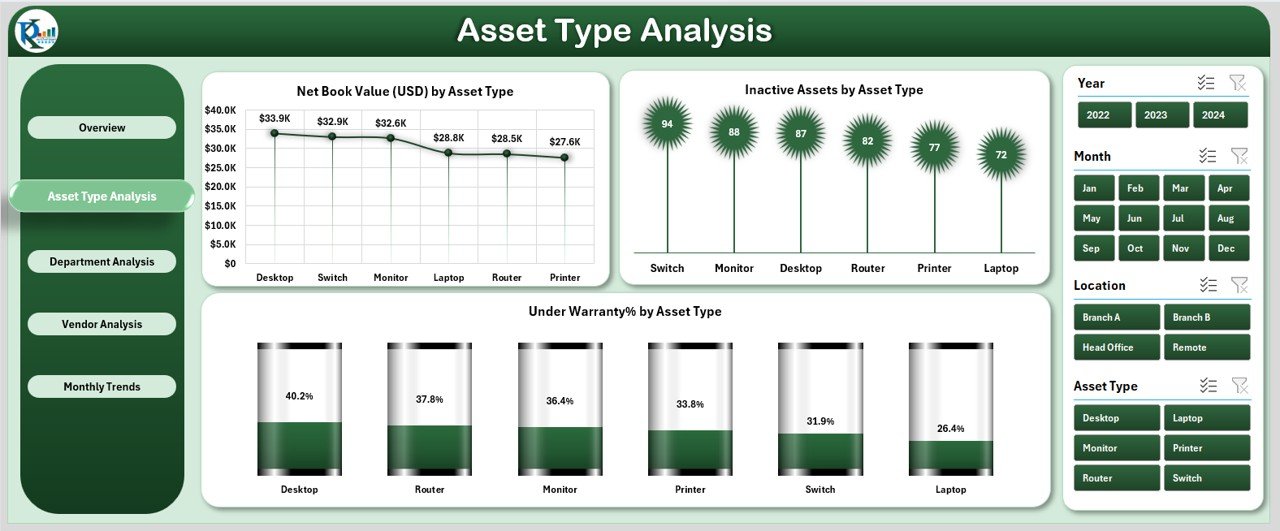 Asset Type Analysis

Overview

Asset Type Analysis

Department Analysis

Vendor Analysis

Monthly Trends

Net Book Value (USD) by Asset Type

$40.0K
$35.0K
$30.0K
$25.0K
$20.0K
$15.0K
$10.0K
$5.0K
$0

$33.9K $32.9K $32.6K $28.8K $28.5K $27.6K

Desktop Switch Monitor Laptop Router Printer

Inactive Assets by Asset Type

94 88 87 82 77 72

Switch Monitor Desktop Router Printer Laptop

Under Warranty% by Asset Type

40.2% 37.8% 36.4% 33.8% 31.9% 26.4%

Desktop Router Monitor Printer Switch Laptop

Year

2022 2023 2024

Month

Jan Feb Mar Apr
May Jun Jul Aug
Sep Oct Nov Dec

Location

Branch A Branch B
Head Office Remote

Asset Type

Desktop Laptop
Monitor Printer
Router Switch